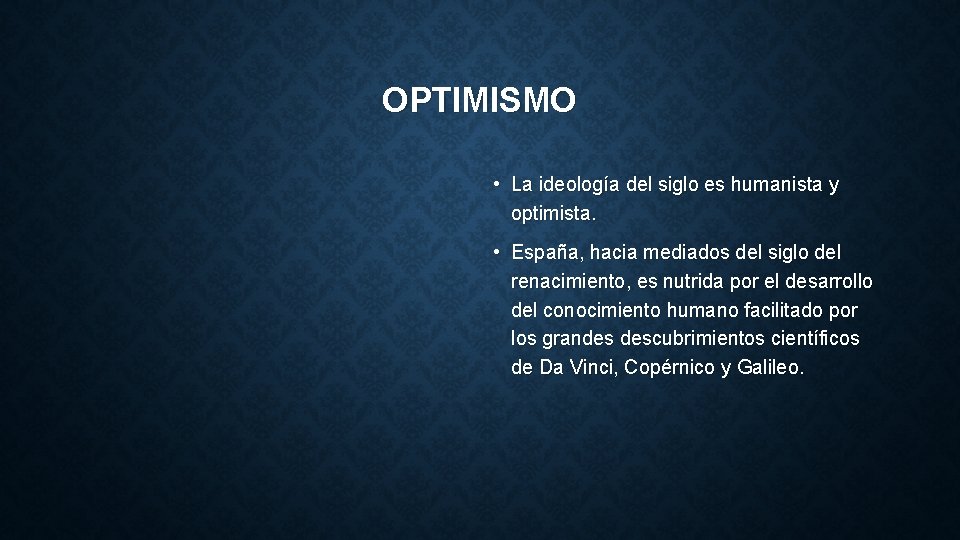 OPTIMISMO

• La ideología del siglo es humanista y optimista.

• España, hacia mediados del siglo del renacimiento, es nutrida por el desarrollo del conocimiento humano facilitado por los grandes descubrimientos científicos de Da Vinci, Copérnico y Galileo.